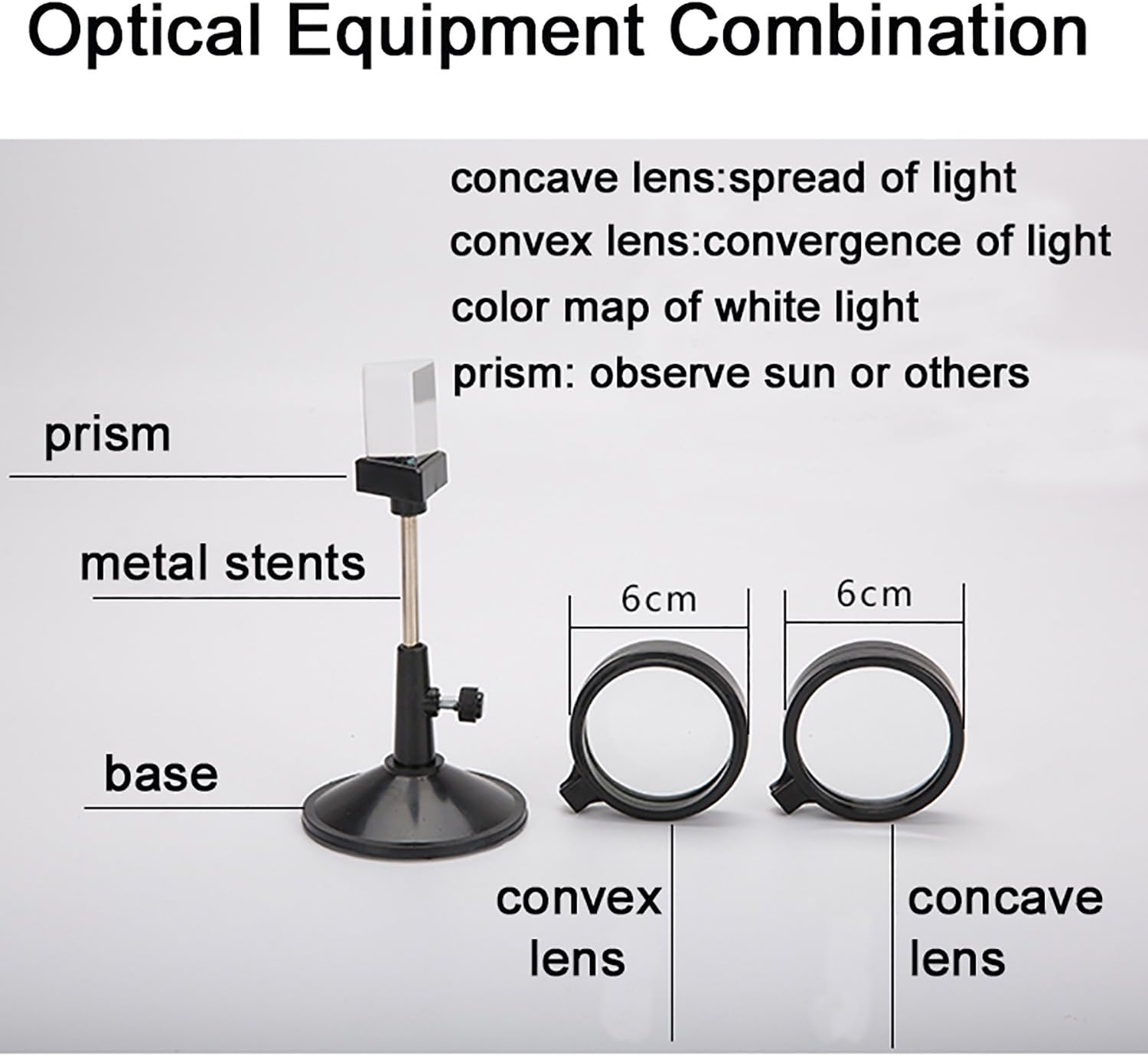 Optical Equipment Combination

concave lens:spread of light
convex lens:convergence of light
color map of white light
prism: observe sun or others

prism

metal stents

base

6cm

6cm

convex lens

concave lens